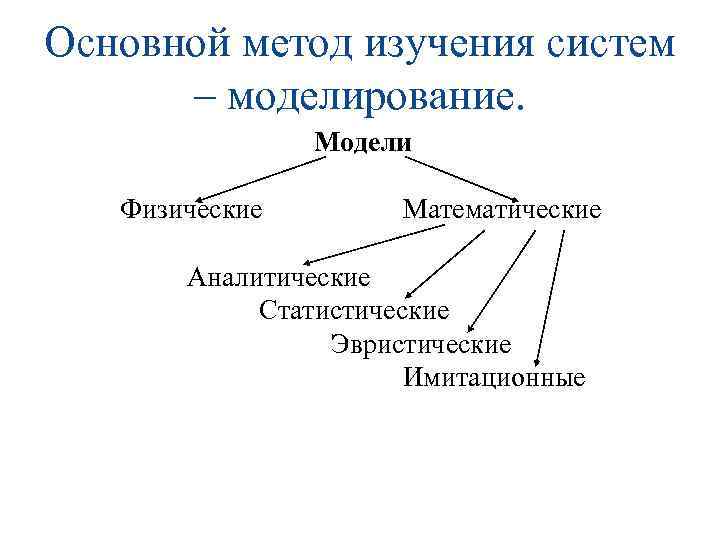 Основной метод изучения систем – моделирование.

Модели

Физические

Математические

Аналитические

Статистические

Эвристические

Имитационные